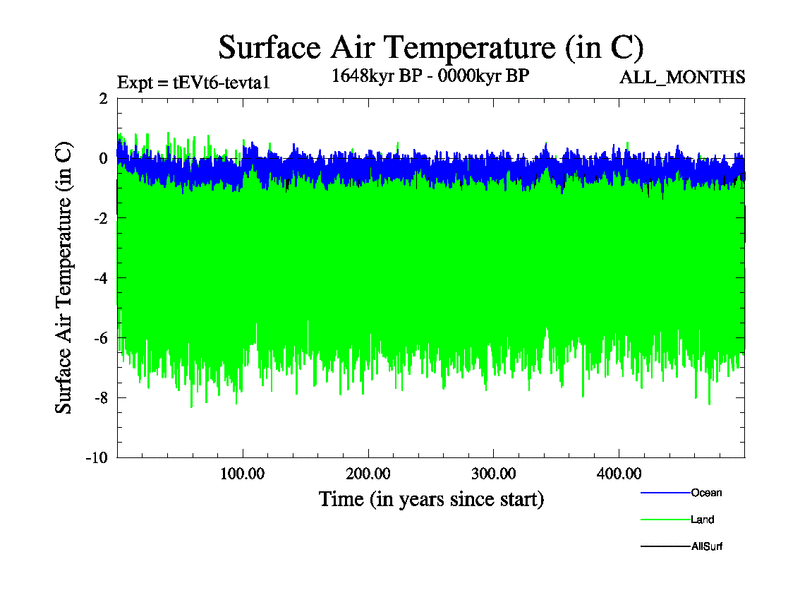 Surface Air Temperature (in C)

Expt = tEVt6-tevta1

1648kyr BP - 0000kyr BP

ALL_MONTHS

Surface Air Temperature (in C)

2
0
-2
-4
-6
-8
-10

100.00
200.00
300.00
400.00

Time (in years since start)

Ocean
Land
AllSurf